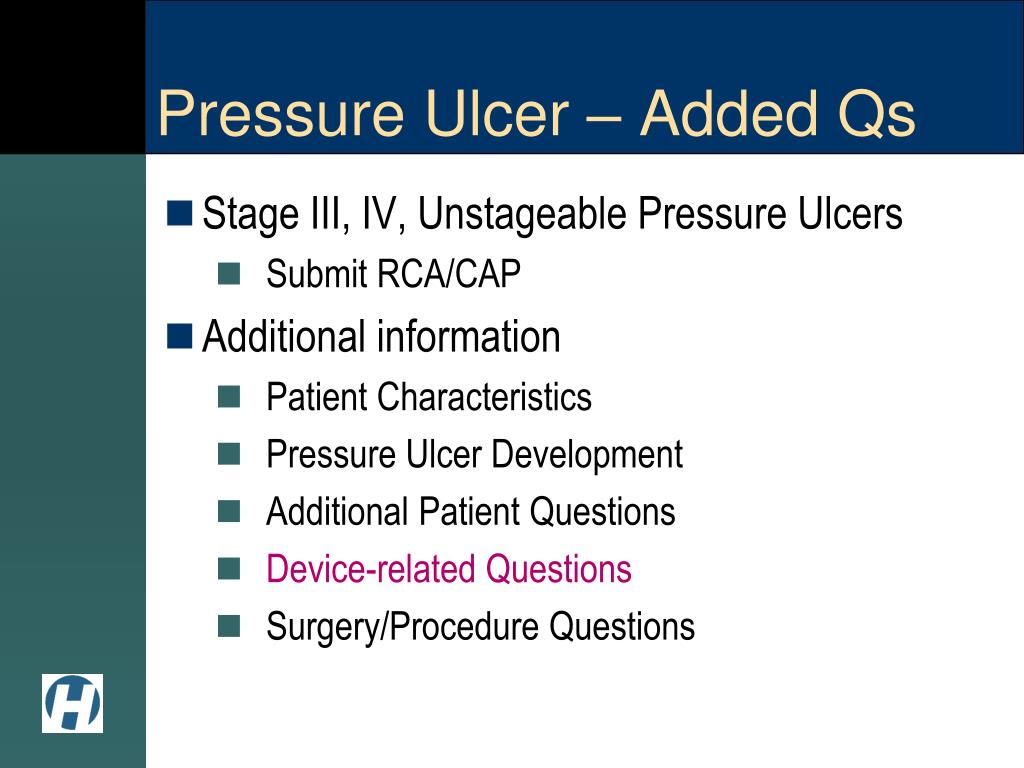 Pressure Ulcer – Added Qs

Stage III, IV, Unstageable Pressure Ulcers
Submit RCA/CAP

Additional information
Patient Characteristics
Pressure Ulcer Development
Additional Patient Questions
Device-related Questions
Surgery/Procedure Questions

H